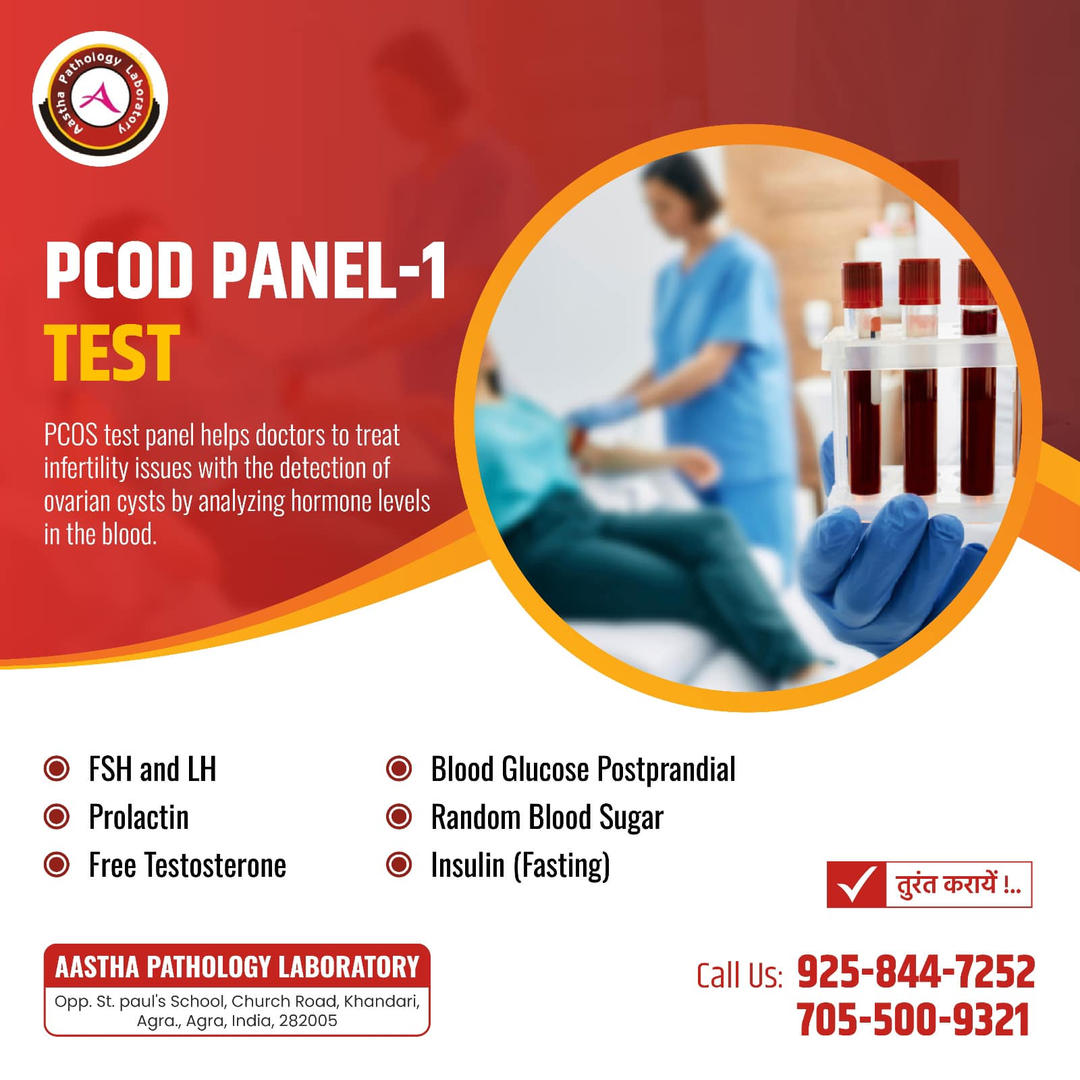 Aastha Pathology Laboratory

PCOD PANEL-1
TEST

PCOS test panel helps doctors to treat infertility issues with the detection of ovarian cysts by analyzing hormone levels in the blood.

FSH and LH
Prolactin
Free Testosterone

Blood Glucose Postprandial
Random Blood Sugar
Insulin (Fasting)

तुरंत करायें !..

AASTHA PATHOLOGY LABORATORY
Opp. St. paul's School, Church Road, Khandari, Agra., Agra, India, 282005

Call Us: 925-844-7252
705-500-9321